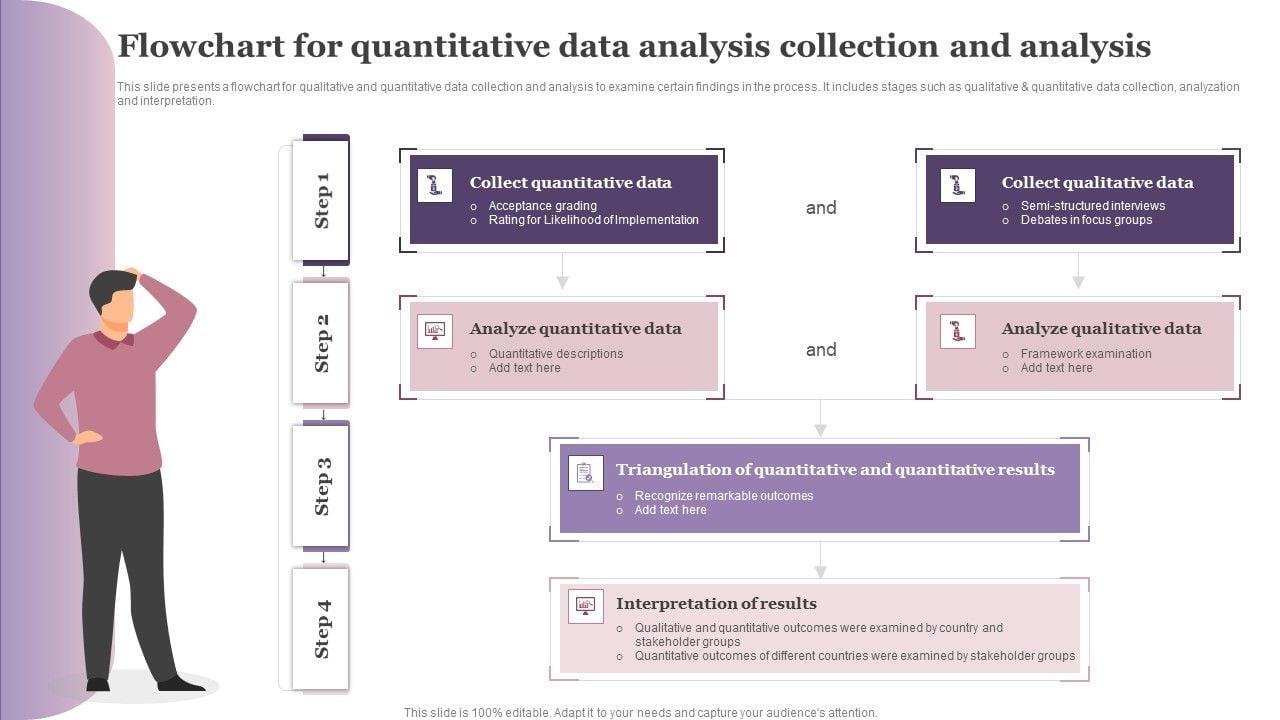 Flowchart for quantitative data analysis collection and analysis

This slide presents a flowchart for qualitative and quantitative data collection and analysis to examine certain findings in the process. It includes stages such as qualitative & quantitative data collection, analyzation and interpretation.

Step 1

Step 2

Step 3

Step 4

Collect quantitative data
○ Acceptance grading
○ Rating for Likelihood of Implementation

and

Collect qualitative data
○ Semi-structured interviews
○ Debates in focus groups

Analyze quantitative data
○ Quantitative descriptions
○ Add text here

and

Analyze qualitative data
○ Framework examination
○ Add text here

Triangulation of quantitative and quantitative results
○ Recognize remarkable outcomes
○ Add text here

Interpretation of results
○ Qualitative and quantitative outcomes were examined by country and stakeholder groups
○ Quantitative outcomes of different countries were examined by stakeholder groups

This slide is 100% editable. Adapt it to your needs and capture your audience's attention.